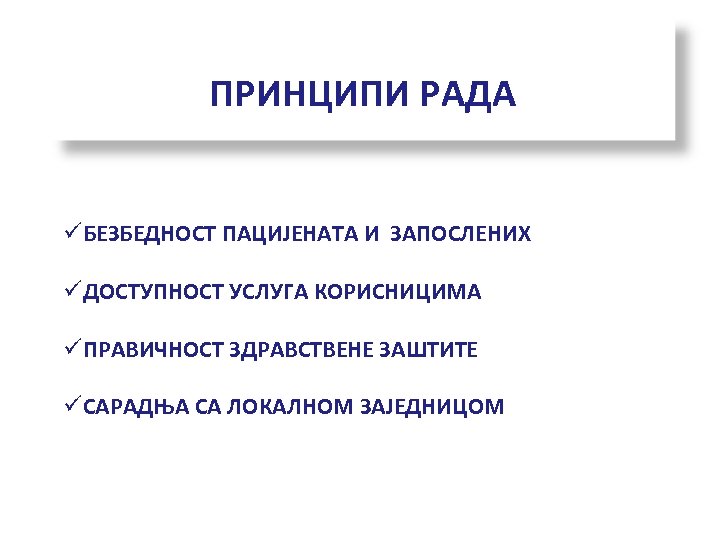 ПРИНЦИПИ РАДА

✓БЕЗБЕДНОСТ ПАЦИЈЕНАТА И ЗАПОСЛЕНИХ

✓ДОСТУПНОСТ УСЛУГА КОРИСНИЦИМА

✓ПРАВИЧНОСТ ЗДРАВСТВЕНЕ ЗАШТИТЕ

✓САРАДЊА СА ЛОКАЛНОМ ЗАЈЕДНИЦОМ